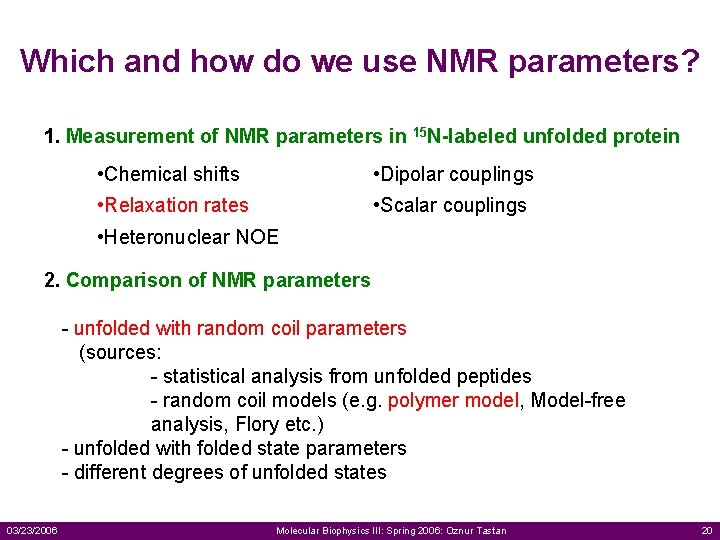 Which and how do we use NMR parameters?

1. Measurement of NMR parameters in $^{15}$N-labeled unfolded protein

•Chemical shifts
•Relaxation rates
•Heteronuclear NOE

•Dipolar couplings
•Scalar couplings

2. Comparison of NMR parameters

- unfolded with random coil parameters
(sources:
- statistical analysis from unfolded peptides
- random coil models (e.g. polymer model, Model-free analysis, Flory etc.)
- unfolded with folded state parameters
- different degrees of unfolded states

03/23/2006 Molecular Biophysics III: Spring 2006: Oznur Tastan 20